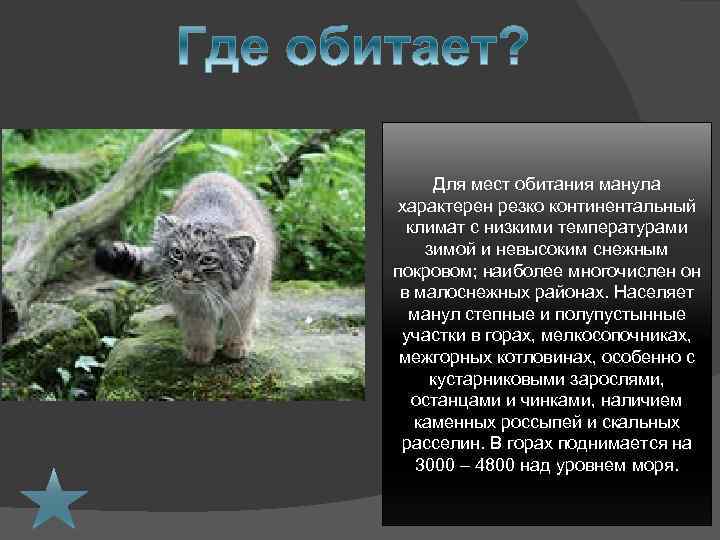 Где обитает?

Для мест обитания манула характерен резко континентальный климат с низкими температурами зимой и невысоким снежным покровом; наиболее многочислен он в малоснежных районах. Населяет манул степные и полупустынные участки в горах, мелкосопочниках, межгорных котловинах, особенно с кустарниковыми зарослями, останцами и чинками, наличием каменных россыпей и скальных расселин. В горах поднимается на 3000 – 4800 над уровнем моря.